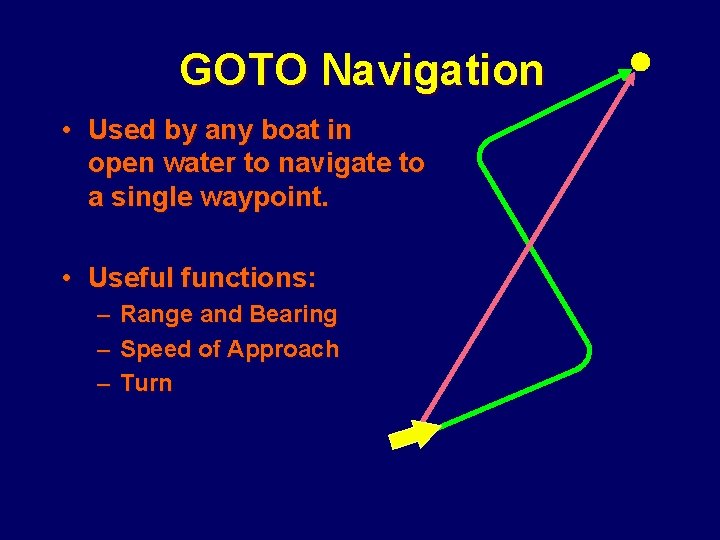 GOTO Navigation

• Used by any boat in open water to navigate to a single waypoint.

• Useful functions:
– Range and Bearing
– Speed of Approach
– Turn